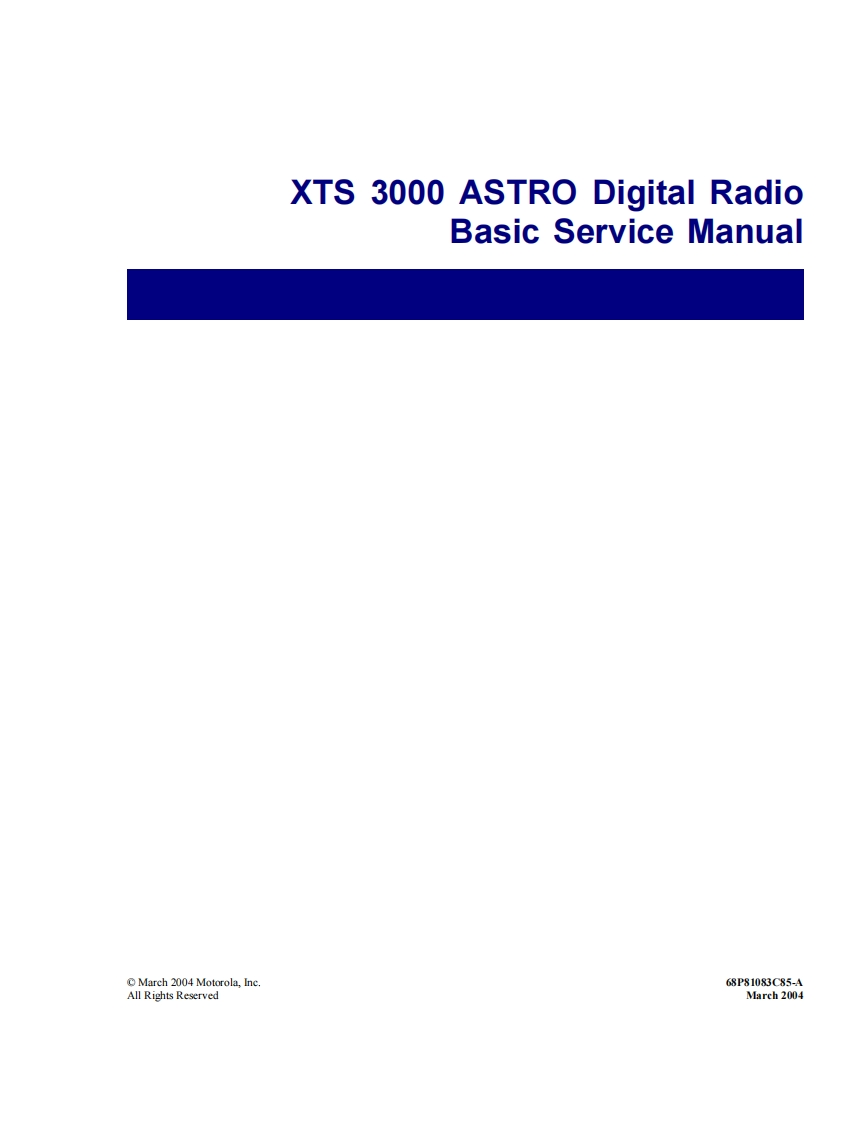 XTS 3000 ASTRO Digital Radio
Basic Service Manual

© March 2004 Motorola, Inc.
All Rights Reserved

68P81083C85-A
March 2004